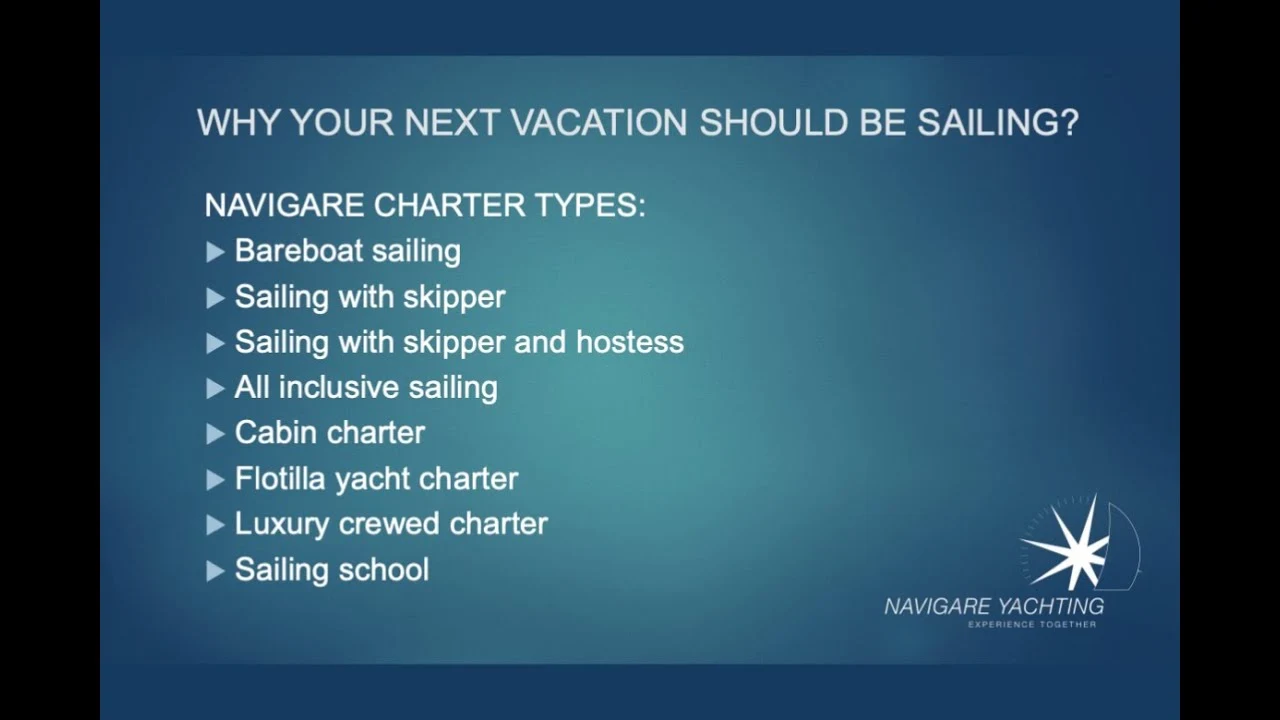 WHY YOUR NEXT VACATION SHOULD BE SAILING?

NAVIGARE CHARTER TYPES:
▶ Bareboat sailing
▶ Sailing with skipper
▶ Sailing with skipper and hostess
▶ All inclusive sailing
▶ Cabin charter
▶ Flotilla yacht charter
▶ Luxury crewed charter
▶ Sailing school

NAVIGARE YACHTING
EXPERIENCE TOGETHER